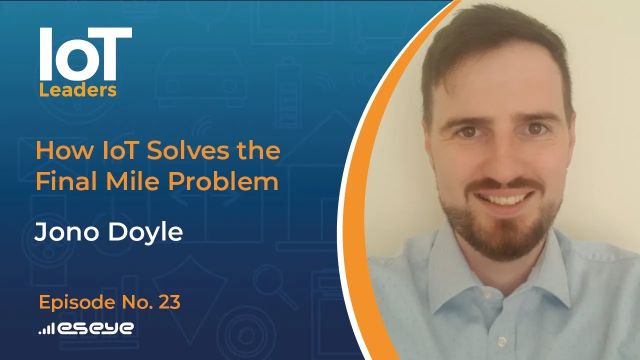 IoT
Leaders

How IoT Solves the Final Mile Problem

Jono Doyle

Episode No. 23

eseye